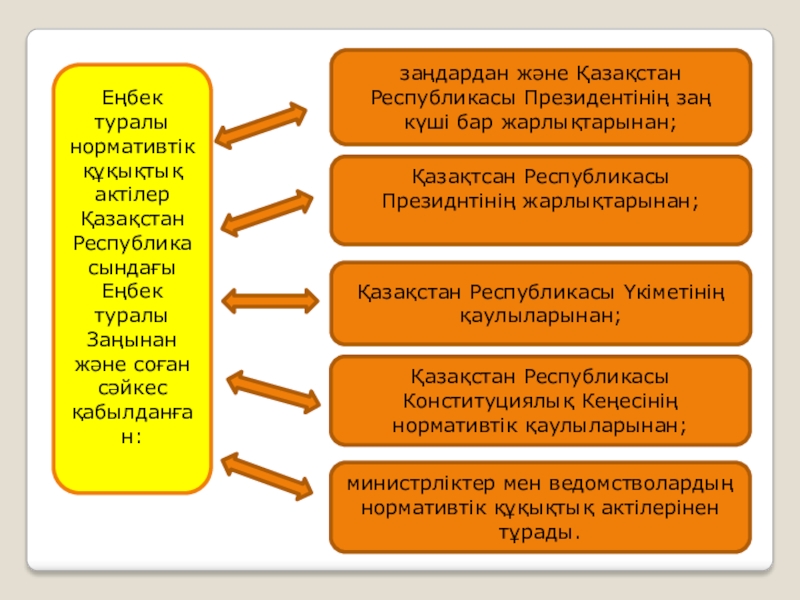 Еңбек туралы нормативтік құқықтық актілер Қазақстан Республикасындағы Еңбек туралы Заңынан және соған сәйкес қабылданған:

заңдардан және Қазақстан Республикасы Президентінің заң күші бар жарлықтарынан;

Қазақтсан Республикасы Президнтінің жарлықтарынан;

Қазақстан Республикасы Үкіметінің қаулыларынан;

Қазақстан Республикасы Конституциялық Кеңесінің нормативтік қаулыларынан;

министрліктер мен ведомстволардың нормативтік құқықтық актілерінен тұрады.